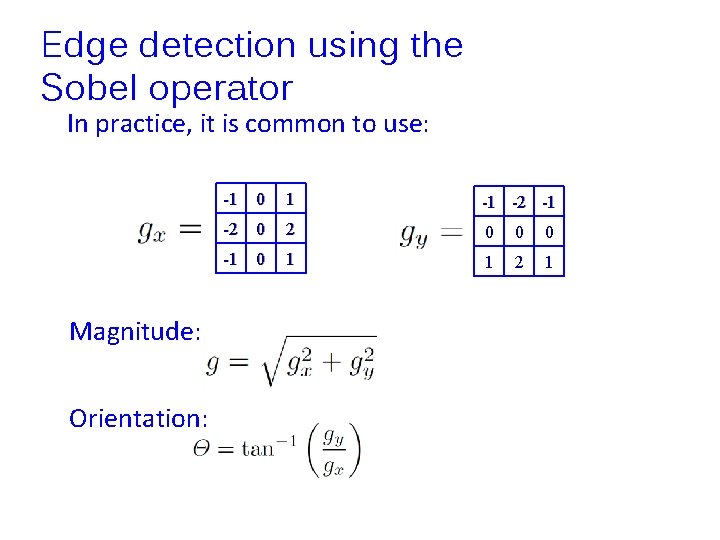 Edge detection using the Sobel operator

In practice, it is common to use:

$g_x =$

| -1 | 0 | 1 |
|---|---|---|
| -2 | 0 | 2 |
| -1 | 0 | 1 |

$g_y =$

| -1 | -2 | -1 |
|---|---|---|
| 0 | 0 | 0 |
| 1 | 2 | 1 |

Magnitude:

$g = \sqrt{g_x^2 + g_y^2}$

Orientation:

$\Theta = \tan^{-1}\left(\frac{g_y}{g_x}\right)$